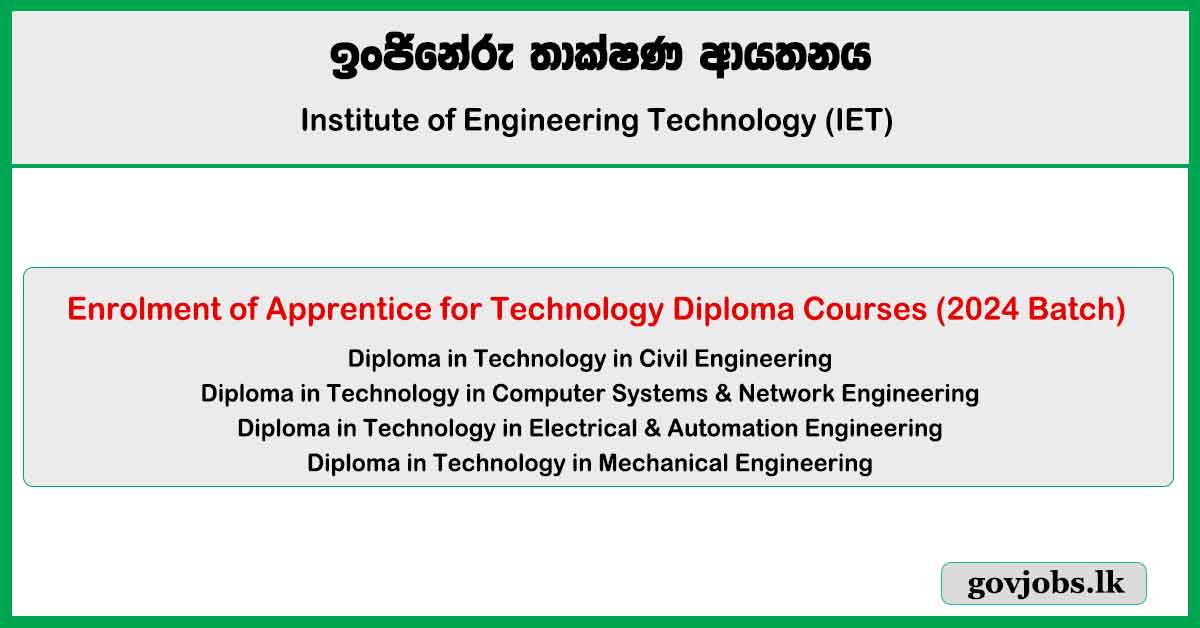 ඉංජිනේරු තාක්ෂණ ආයතනය

Institute of Engineering Technology (IET)

Enrolment of Apprentice for Technology Diploma Courses (2024 Batch)

Diploma in Technology in Civil Engineering
Diploma in Technology in Computer Systems & Network Engineering
Diploma in Technology in Electrical & Automation Engineering
Diploma in Technology in Mechanical Engineering

govjobs.lk